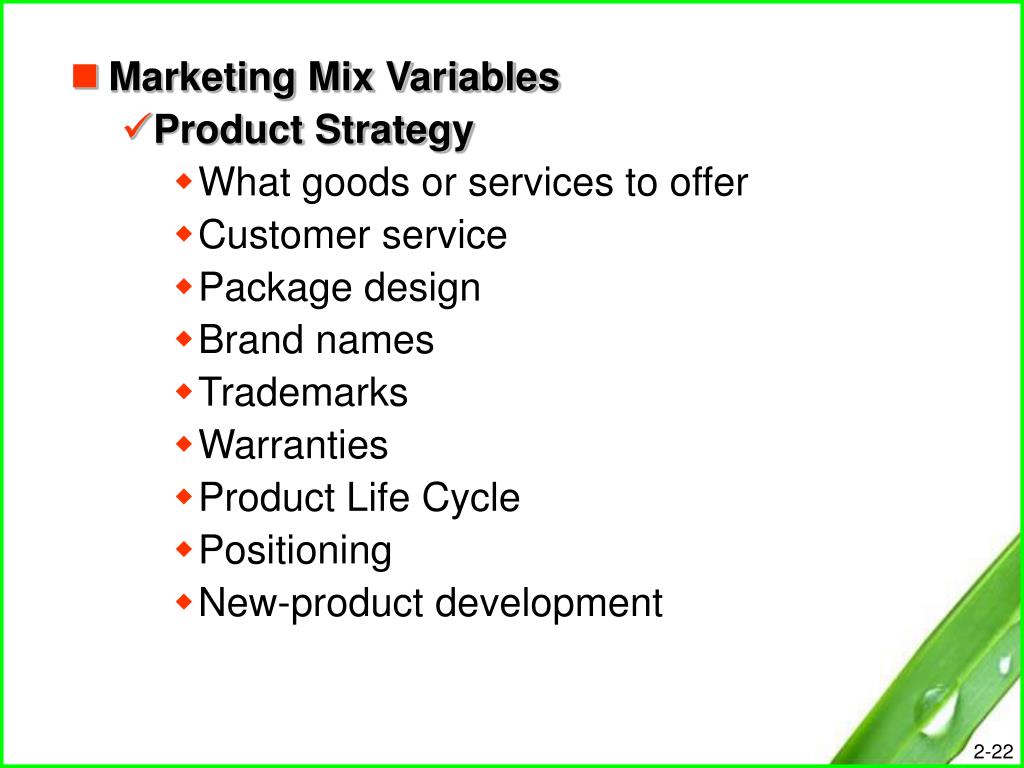 Marketing Mix Variables

Product Strategy

What goods or services to offer
Customer service
Package design
Brand names
Trademarks
Warranties
Product Life Cycle
Positioning
New-product development

2-22